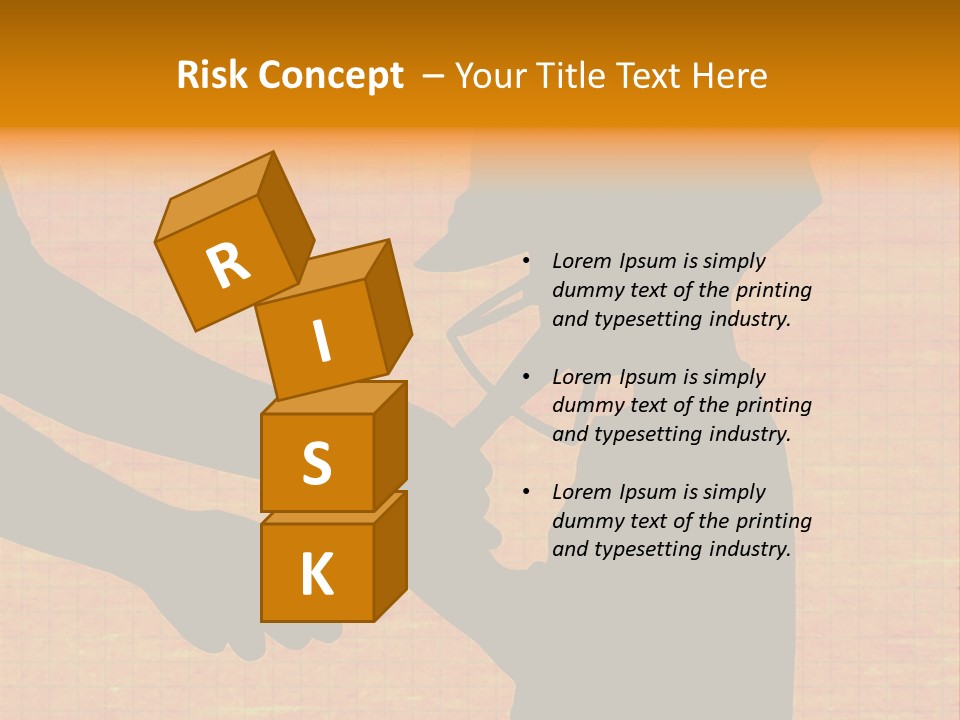 Risk Concept – Your Title Text Here

R
I
S
K

• Lorem Ipsum is simply dummy text of the printing and typesetting industry.

• Lorem Ipsum is simply dummy text of the printing and typesetting industry.

• Lorem Ipsum is simply dummy text of the printing and typesetting industry.